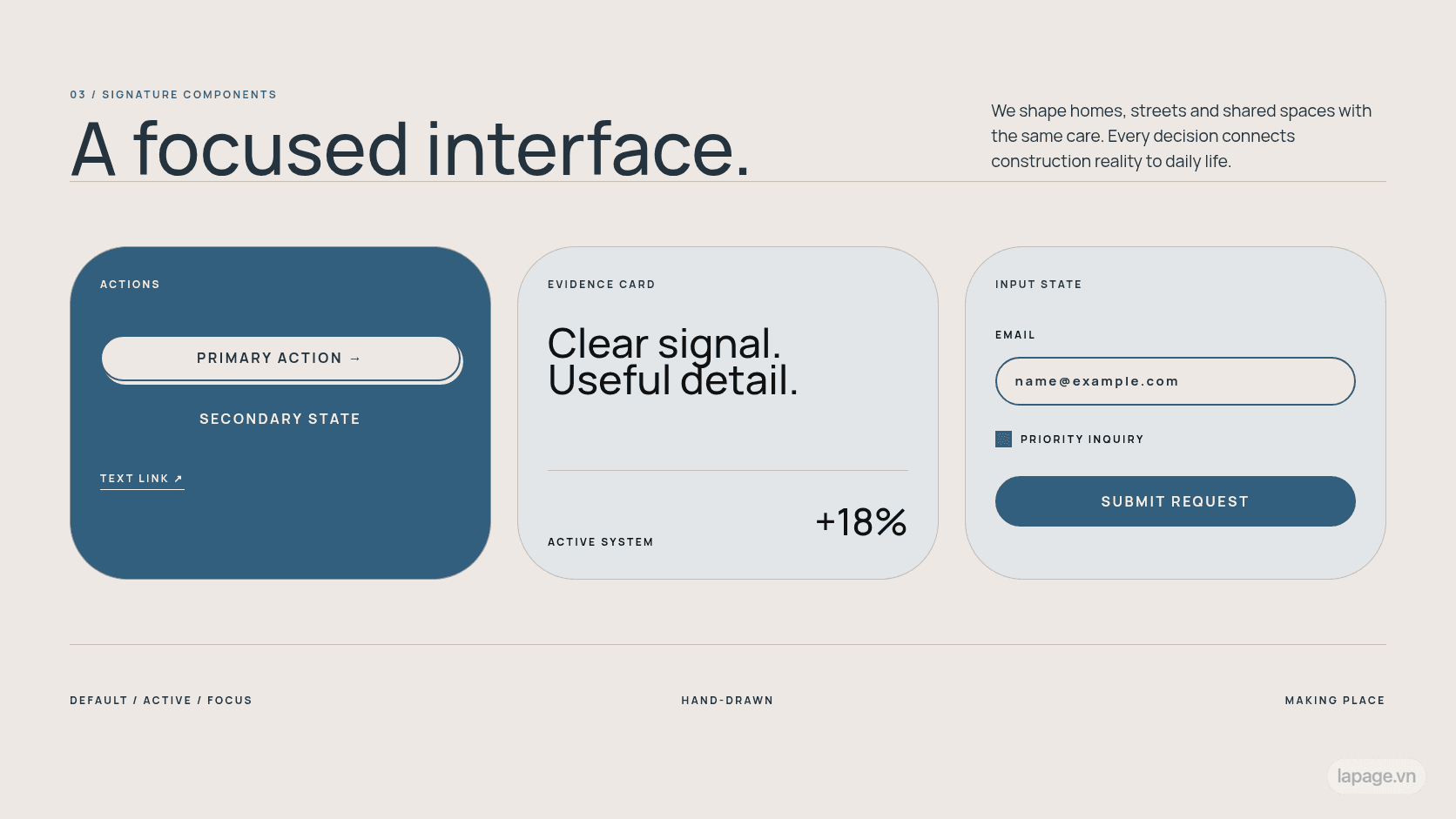 03 / SIGNATURE COMPONENTS

A focused interface.

We shape homes, streets and shared spaces with the same care. Every decision connects construction reality to daily life.

ACTIONS

PRIMARY ACTION →

SECONDARY STATE

TEXT LINK ↗

EVIDENCE CARD

Clear signal. Useful detail.

ACTIVE SYSTEM

+18%

INPUT STATE

EMAIL

name@example.com

PRIORITY INQUIRY

SUBMIT REQUEST

DEFAULT / ACTIVE / FOCUS

HAND-DRAWN

MAKING PLACE

lapage.vn